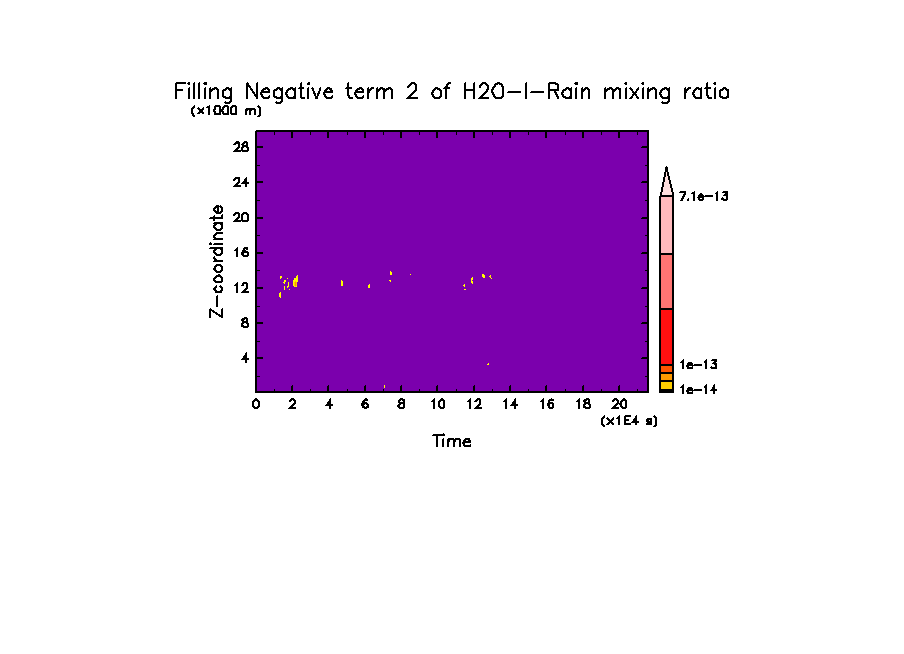 Filling Negative term 2 of H2O-l-Rain mixing ratio
(x1000 m)

28
24
20
16
12
8
4

Z-coordinate

0 2 4 6 8 10 12 14 16 18 20
(x1E4 s)
Time

7.1e-13
1e-13
1e-14